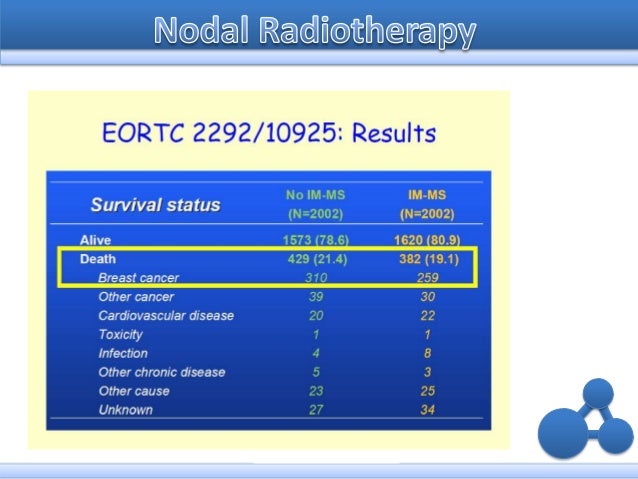 Nodal Radiotherapy

EORTC 2292/10925: Results

| Survival status | No IM-MS (N=2002) | IM-MS (N=2002) |
|---|---|---|
| Alive | 1573 (78.6) | 1620 (80.9) |
| Death | 429 (21.4) | 382 (19.1) |
| Breast cancer | 310 | 259 |
| Other cancer | 39 | 30 |
| Cardiovascular disease | 20 | 22 |
| Toxicity | 1 | 1 |
| Infection | 4 | 8 |
| Other chronic disease | 5 | 3 |
| Other cause | 23 | 25 |
| Unknown | 27 | 34 |